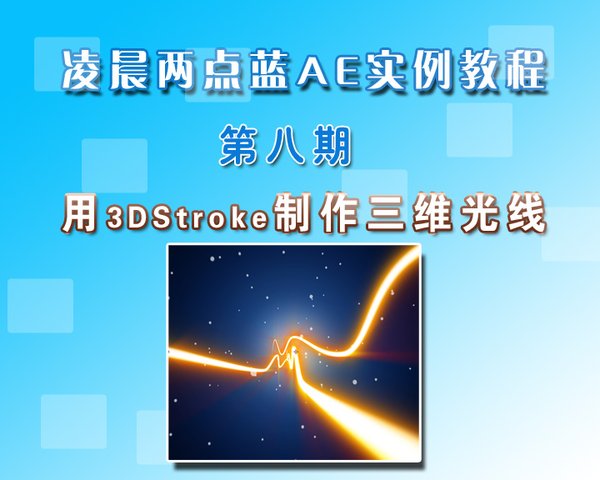 凌晨两点蓝AE实例教程

第八期

用3DStroke制作三维光线